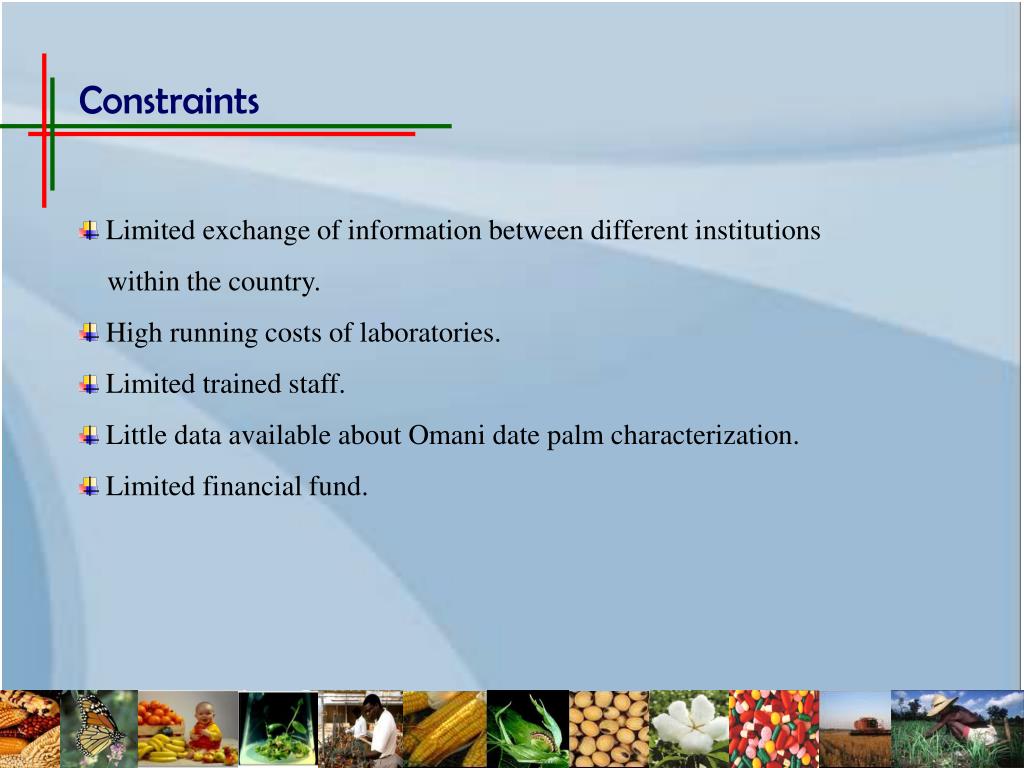 Constraints

Limited exchange of information between different institutions within the country.

High running costs of laboratories.

Limited trained staff.

Little data available about Omani date palm characterization.

Limited financial fund.